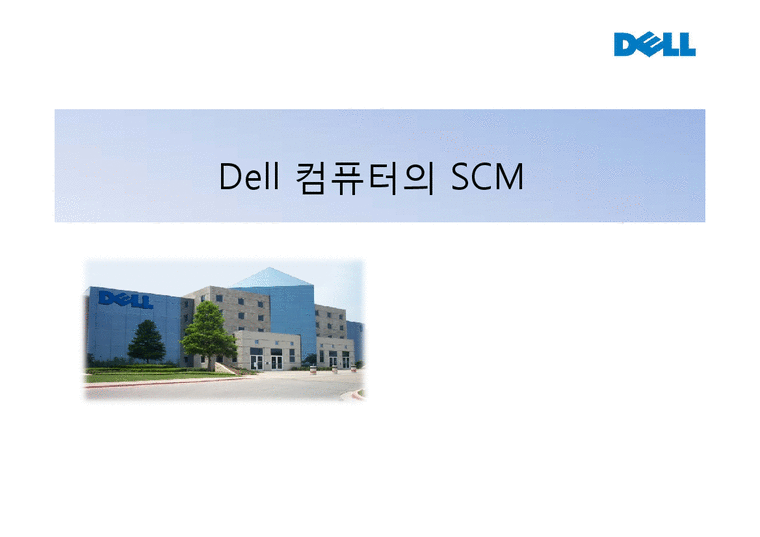 DELL

Dell 컴퓨터의 SCM

DELL